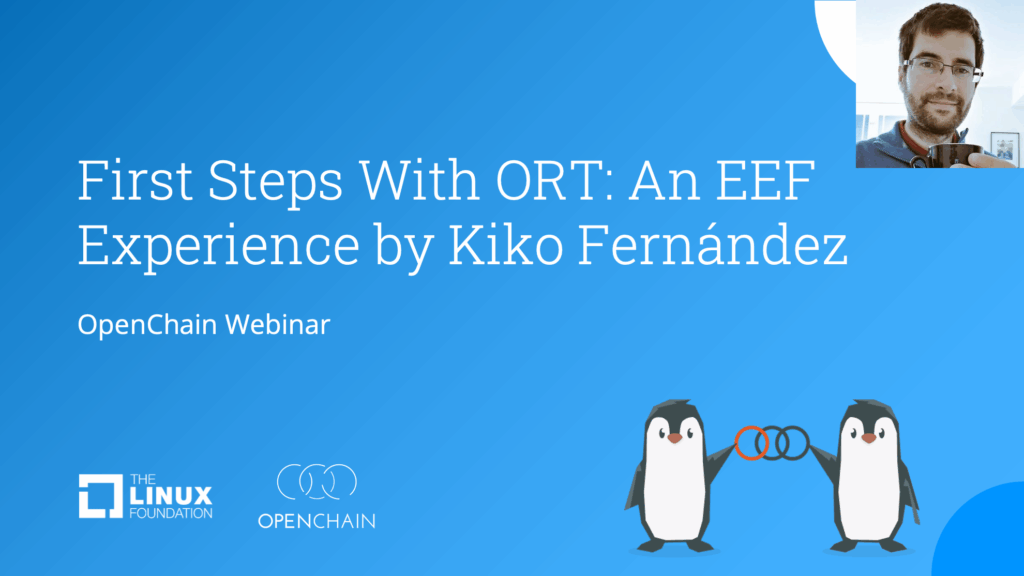 First Steps With ORT: An EEF Experience by Kiko Fernández

OpenChain Webinar

THE LINUX FOUNDATION

OPENCHAIN